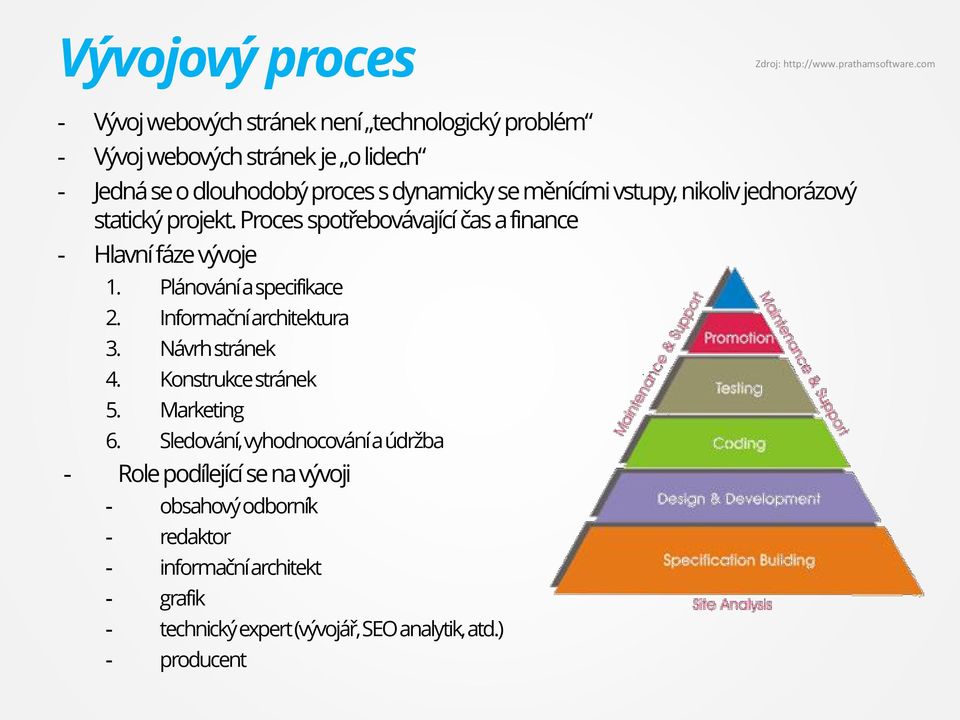 Vývojový proces

Zdroj: http://www.prathamsoftware.com

- Vývoj webových stránek není „technologický problém“
- Vývoj webových stránek je „o lidech“
- Jedná se o dlouhodobý proces s dynamicky se měnícími vstupy, nikoliv jednorázový statický projekt. Proces spotřebovávající čas a finance
- Hlavní fáze vývoje
1. Plánování a specifikace
2. Informační architektura
3. Návrh stránek
4. Konstrukce stránek
5. Marketing
6. Sledování, vyhodnocování a údržba
- Role podílející se na vývoji
- obsahový odborník
- redaktor
- informační architekt
- grafik
- technický expert (vývojář, SEO analytik, atd.)
- producent

Maintenance & Support
Maintenance & Support
Promotion
Testing
Coding
Design & Development
Specification Building
Site Analysis